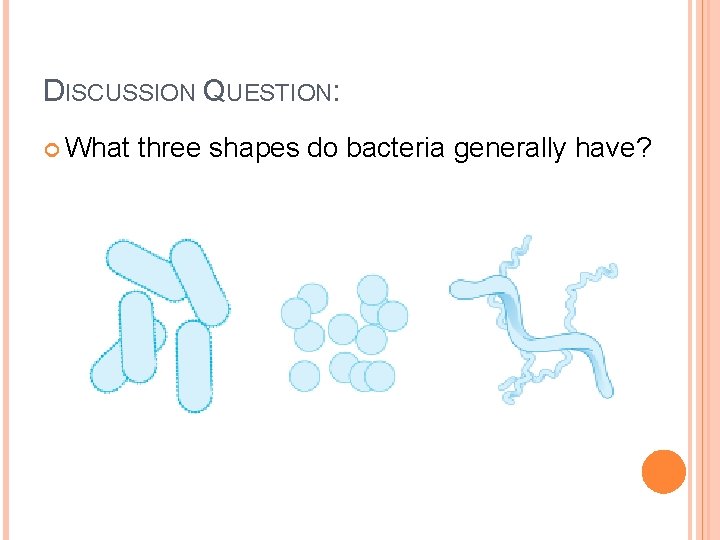 DISCUSSION QUESTION:

What three shapes do bacteria generally have?